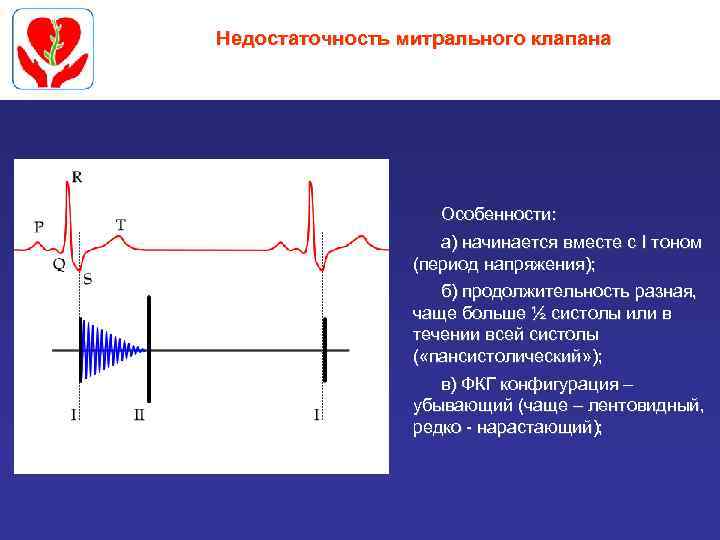 Недостаточность митрального клапана

R

P

T

Q

S

I

II

I

Особенности:

а) начинается вместе с I тоном (период напряжения);

б) продолжительность разная, чаще больше ½ систолы или в течении всей систолы («пансистолический»);

в) ФКГ конфигурация – убывающий (чаще – лентовидный, редко - нарастающий);